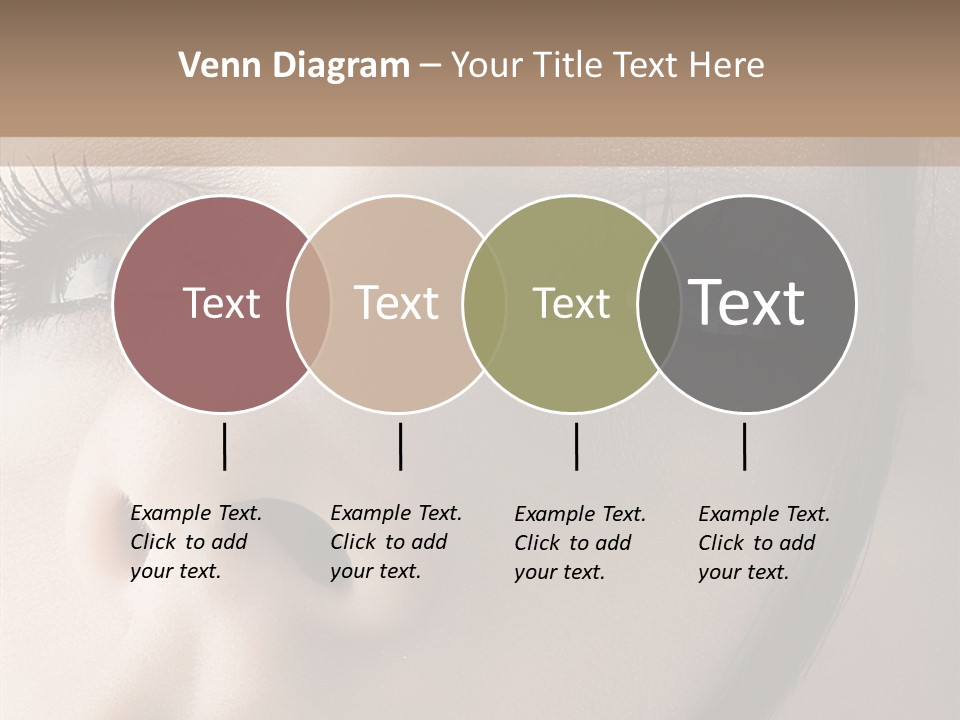 Venn Diagram – Your Title Text Here

Text

Text

Text

Text

Example Text. Click to add your text.

Example Text. Click to add your text.

Example Text. Click to add your text.

Example Text. Click to add your text.